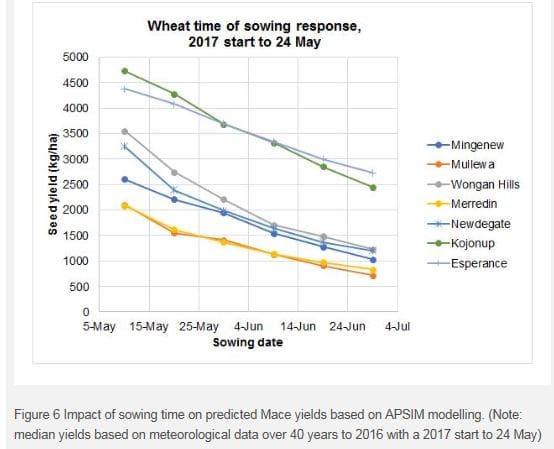 Wheat time of sowing response, 2017 start to 24 May

Seed yield (kg/ha)

5000
4500
4000
3500
3000
2500
2000
1500
1000
500
0

5-May 15-May 25-May 4-Jun 14-Jun 24-Jun 4-Jul

Sowing date

Mingenew
Mullewa
Wongan Hills
Merredin
Newdegate
Kojonup
Esperance

Figure 6 Impact of sowing time on predicted Mace yields based on APSIM modelling. (Note: median yields based on meteorological data over 40 years to 2016 with a 2017 start to 24 May)